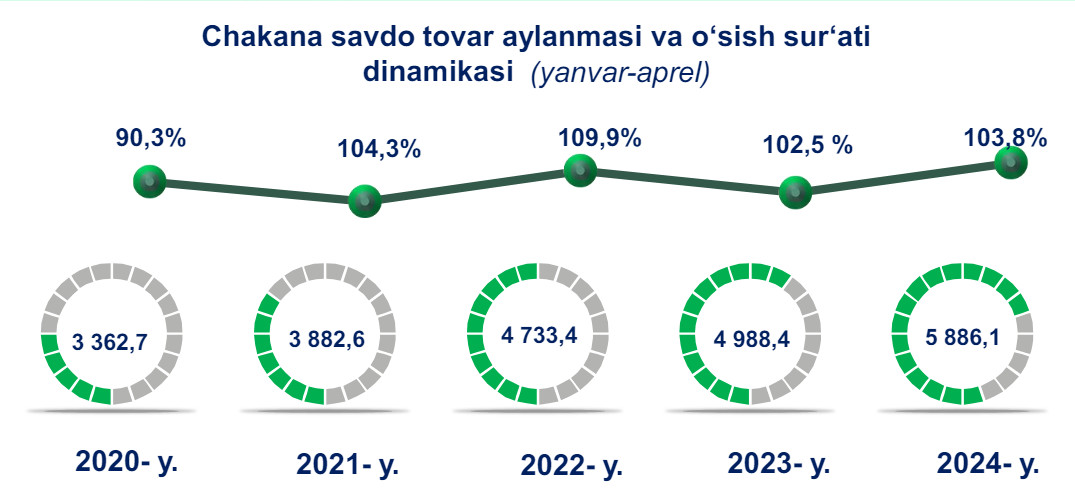 Chakana savdo tovar aylanmasi va o‘sish sur‘ati dinamikasi (yanvar-aprel)

90,3%
104,3%
109,9%
102,5 %
103,8%

3 362,7
3 882,6
4 733,4
4 988,4
5 886,1

2020- y.
2021- y.
2022- y.
2023- y.
2024- y.